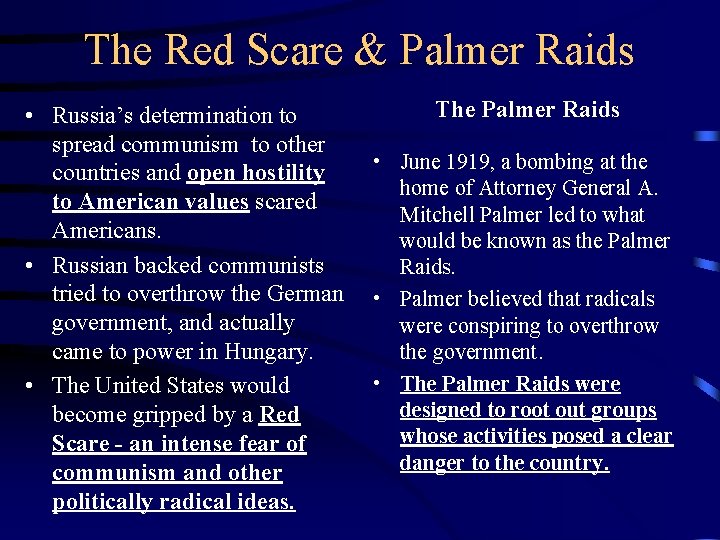 The Red Scare & Palmer Raids

• Russia's determination to spread communism to other countries and open hostility to American values scared Americans.
• Russian backed communists tried to overthrow the German government, and actually came to power in Hungary.
• The United States would become gripped by a Red Scare - an intense fear of communism and other politically radical ideas.

The Palmer Raids

• June 1919, a bombing at the home of Attorney General A. Mitchell Palmer led to what would be known as the Palmer Raids.
• Palmer believed that radicals were conspiring to overthrow the government.
• The Palmer Raids were designed to root out groups whose activities posed a clear danger to the country.